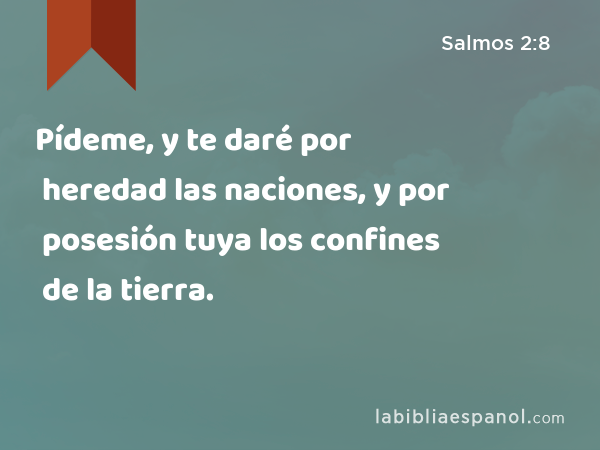 Salmos 2:8

Pídeme, y te daré por heredad las naciones, y por posesión tuya los confines de la tierra.

labibliaespanol.com